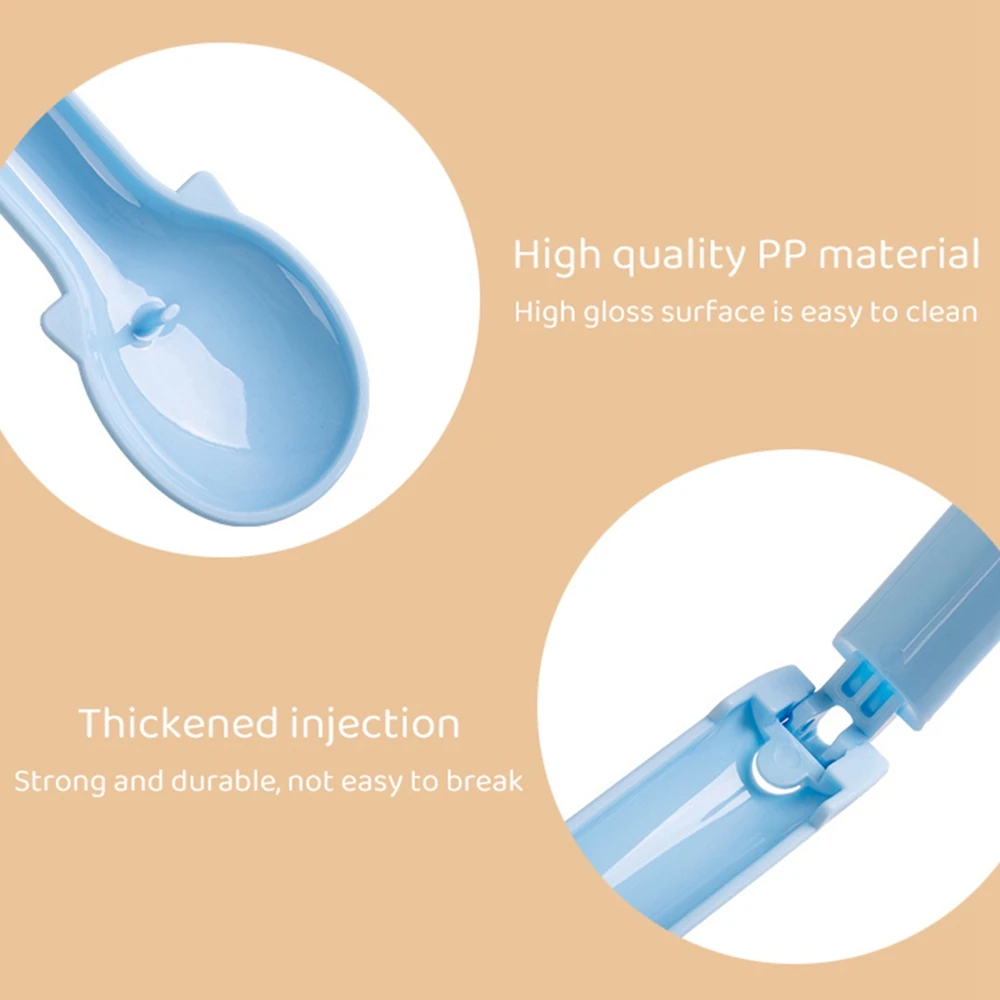 High quality PP material
High gloss surface is easy to clean

Thickened injection
Strong and durable, not easy to break